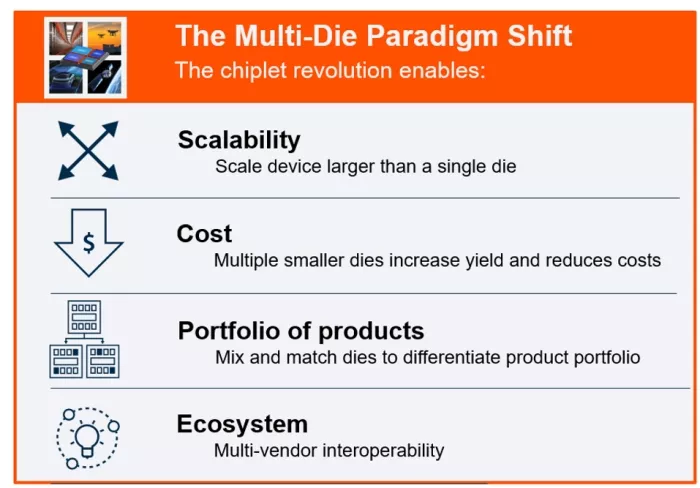 The Multi-Die Paradigm Shift
The chiplet revolution enables:

Scalability
Scale device larger than a single die

$
Cost
Multiple smaller dies increase yield and reduces costs

Portfolio of products
Mix and match dies to differentiate product portfolio

Ecosystem
Multi-vendor interoperability